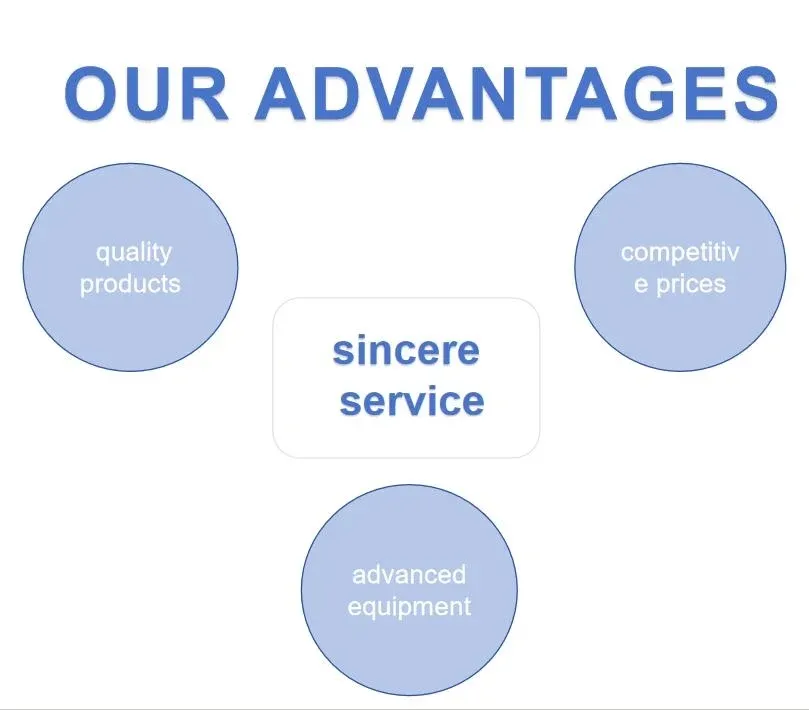 OUR ADVANTAGES

quality products

competitive prices

sincere service

advanced equipment